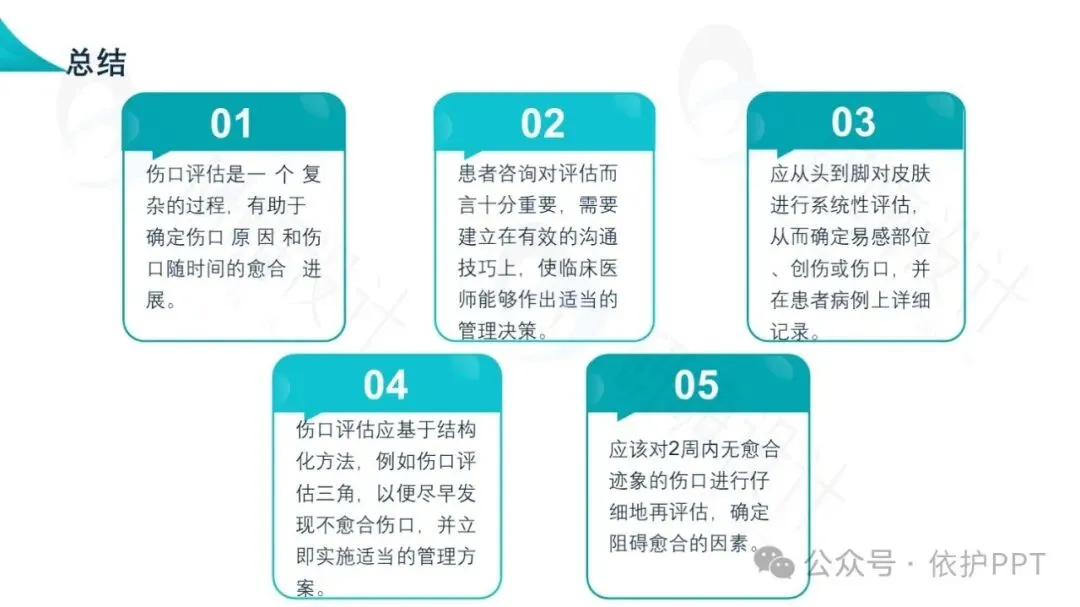 总结

01

伤口评估是一 个 复杂的过程，有助于确定伤口 原 因 和伤口随时间的愈合  进展。

02

患者咨询对评估而言十分重要，需要建立在有效的沟通技巧上，使临床医师能够作出适当的管理决策。

03

应从头到脚对皮肤进行系统性评估，从而确定易感部位、创伤或伤口，并在患者病例上详细记录。

04

伤口评估应基于结构化方法，例如伤口评估三角，以便尽早发现不愈合伤口，并立即实施适当的管理方案。

05

应该对2周内无愈合迹象的伤口进行仔细地再评估，确定阻碍愈合的因素。

公众号 · 依护PPT